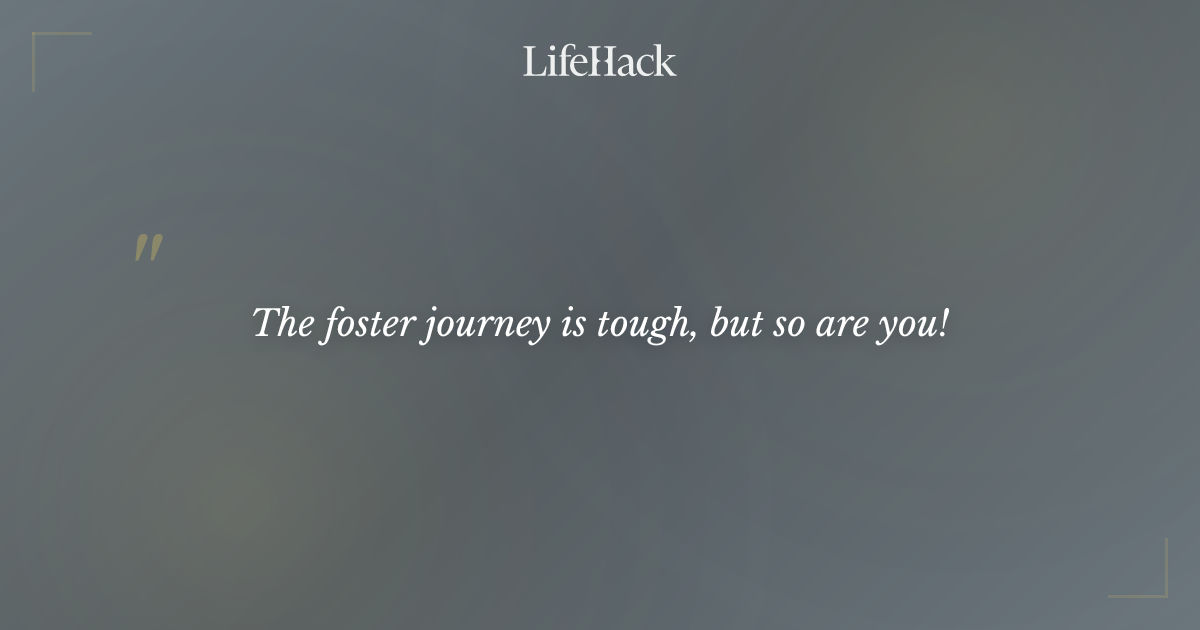 LifeHack

"

The foster journey is tough, but so are you!